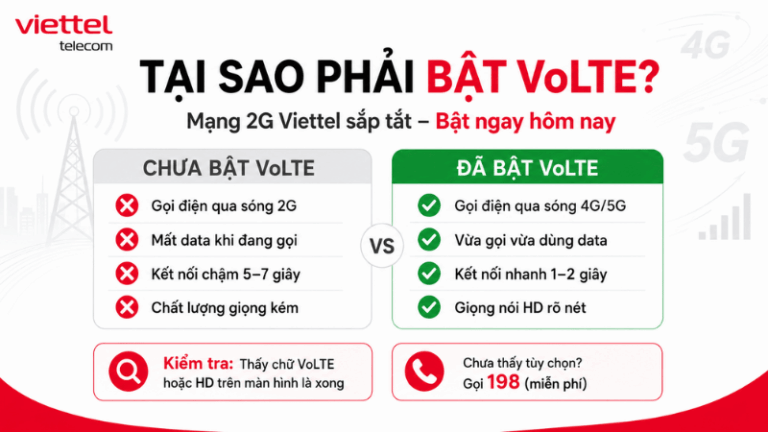 viettel
telecom

4G

5G

TẠI SAO PHẢI BẬT VoLTE?

Mạng 2G Viettel sắp tắt – Bật ngay hôm nay

CHƯA BẬT VoLTE

Gọi điện qua sóng 2G

Mất data khi đang gọi

Kết nối chậm 5–7 giây

Chất lượng giọng kém

VS

ĐÃ BẬT VoLTE

Gọi điện qua sóng 4G/5G

Vừa gọi vừa dùng data

Kết nối nhanh 1–2 giây

Giọng nói HD rõ nét

Kiểm tra: Thấy chữ VoLTE hoặc HD trên màn hình là xong

Chưa thấy tùy chọn? Gọi 198 (miễn phí)